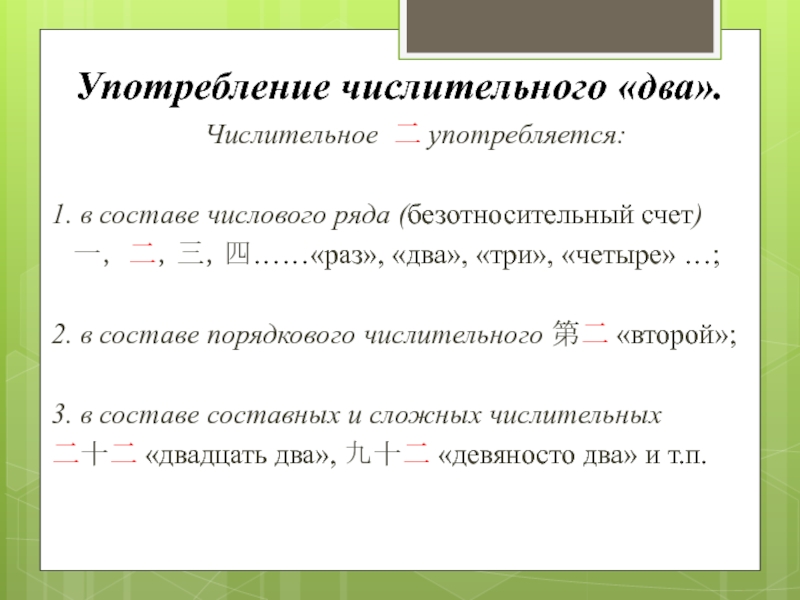 Употребление числительного «два».

Числительное 二 употребляется:

1. в составе числового ряда (безотносительный счет)
一, 二, 三, 四……«раз», «два», «три», «четыре» …;

2. в составе порядкового числительного 第二 «второй»;

3. в составе составных и сложных числительных
二十二 «двадцать два», 九十二 «девяносто два» и т.п.